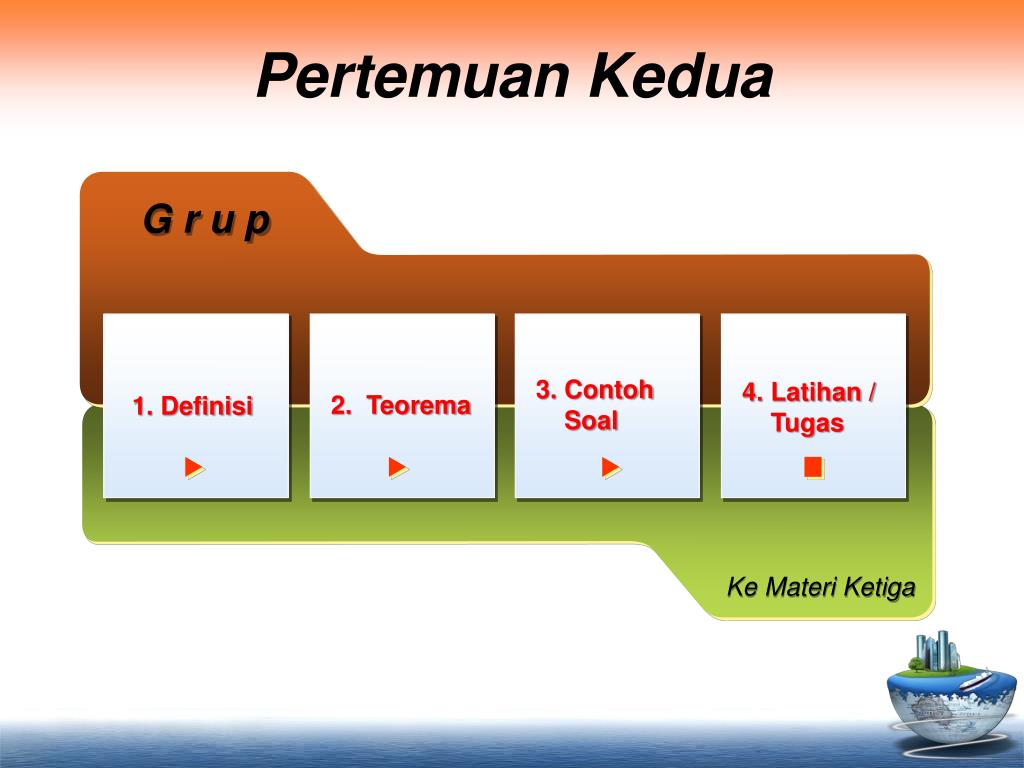 Pertemuan Kedua

G r u p

1. Definisi

2. Teorema

3. Contoh Soal

4. Latihan / Tugas

Ke Materi Ketiga